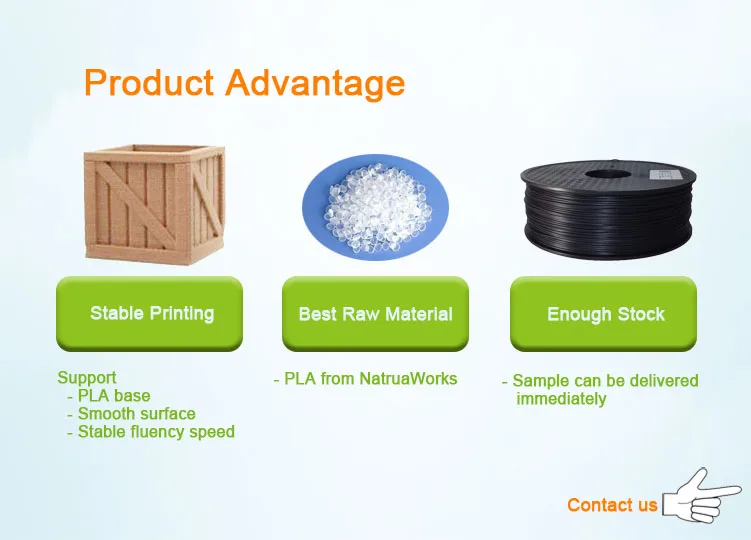 Product Advantage

Stable Printing

Support
- PLA base
- Smooth surface
- Stable fluency speed

Best Raw Material

- PLA from NatruaWorks

Enough Stock

- Sample can be delivered immediately

Contact us